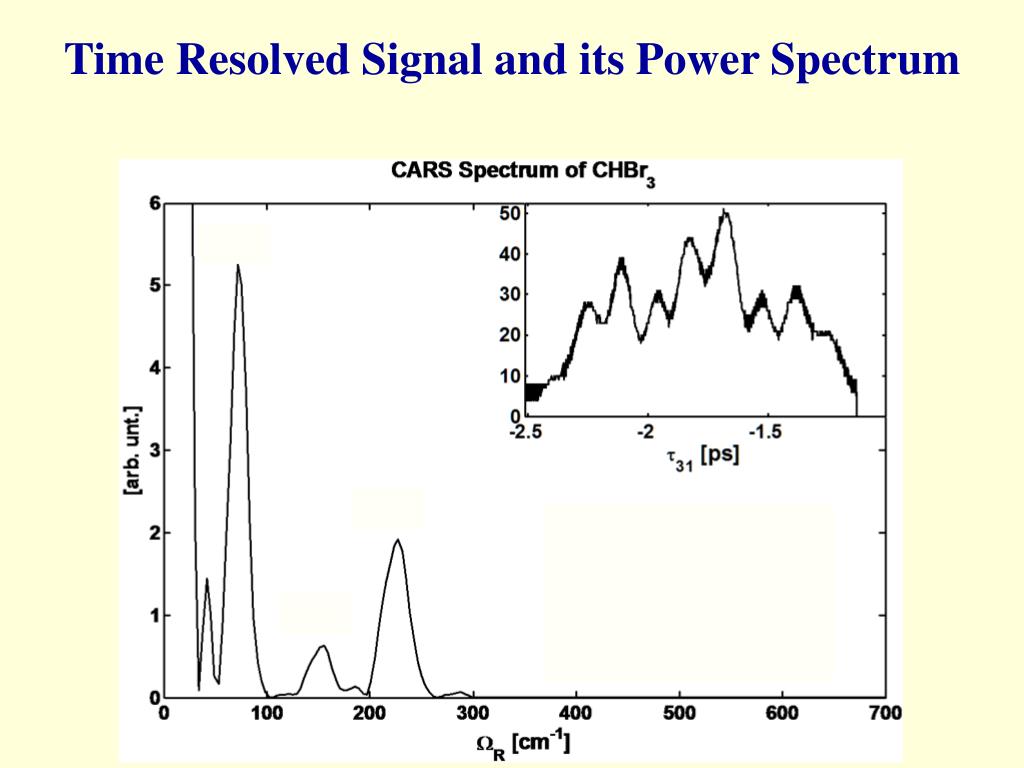 Time Resolved Signal and its Power Spectrum

CARS Spectrum of $CHBr_3$

6
5
4
3
2
1
0
[arb. unt.]
0 100 200 300 400 500 600 700
$\Omega_R$ [$cm^{-1}$]

50
40
30
20
10
0
-2.5 -2 -1.5
$\tau_{31}$ [ps]